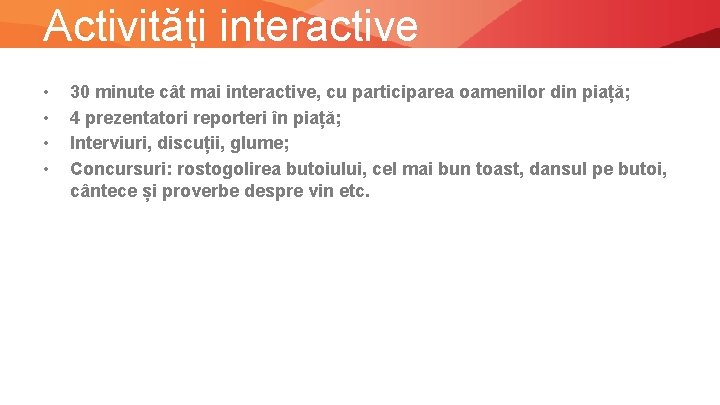 Activități interactive

• 30 minute cât mai interactive, cu participarea oamenilor din piață;
• 4 prezentatori reporteri în piață;
• Interviuri, discuții, glume;
• Concursuri: rostogolirea butoiului, cel mai bun toast, dansul pe butoi, cântece și proverbe despre vin etc.